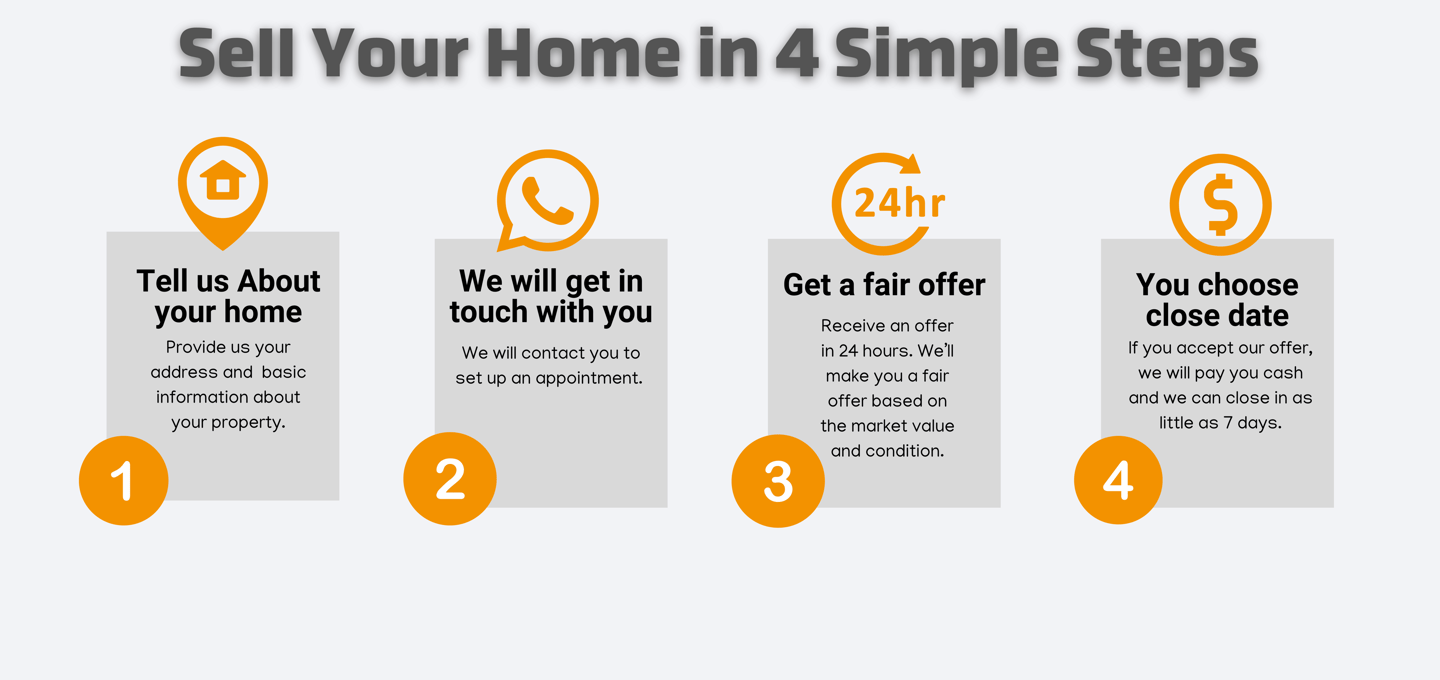 Sell Your Home in 4 Simple Steps

Tell us About your home

Provide us your address and basic information about your property.

1

We will get in touch with you

We will contact you to set up an appointment.

2

24hr

Get a fair offer

Receive an offer in 24 hours. We'll make you a fair offer based on the market value and condition.

3

$

You choose close date

If you accept our offer, we will pay you cash and we can close in as little as 7 days.

4